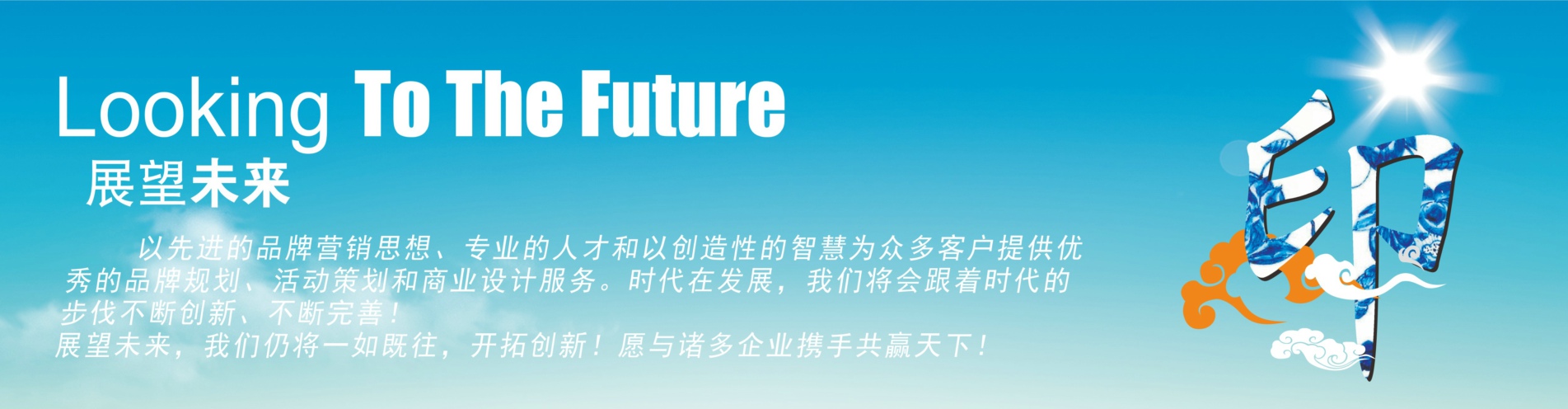 Looking To The Future
展望未来

以先进的品牌营销思想、专业的人才和以创造性的智慧为众多客户提供优秀的品牌规划、活动策划和商业设计服务。时代在发展，我们将会跟着时代的步伐不断创新、不断完善！
展望未来，我们仍将一如既往，开拓创新！愿与诸多企业携手共赢天下！

印